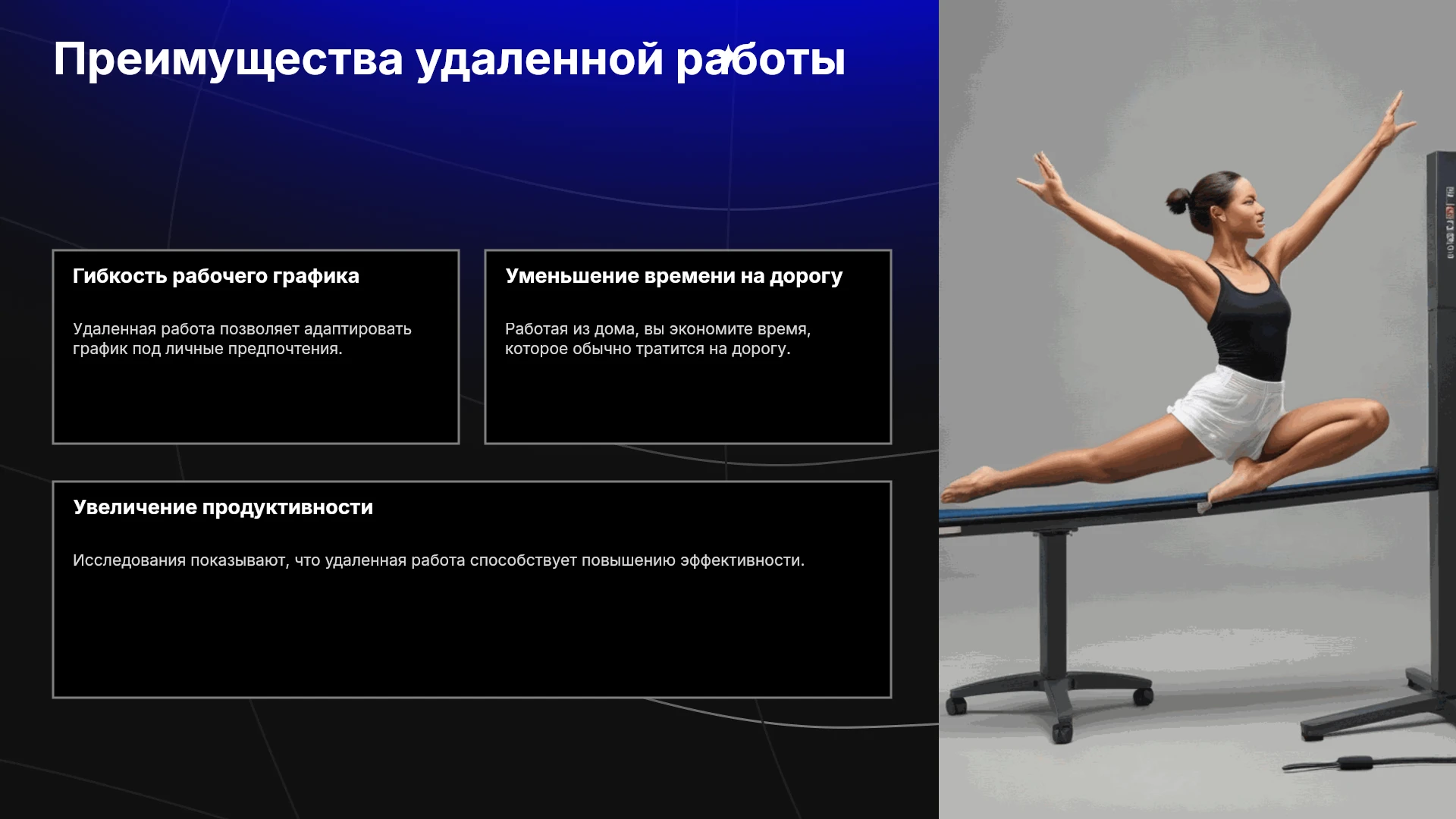 Преимущества удаленной работы

Гибкость рабочего графика

Удаленная работа позволяет адаптировать график под личные предпочтения.

Уменьшение времени на дорогу

Работая из дома, вы экономите время, которое обычно тратится на дорогу.

Увеличение продуктивности

Исследования показывают, что удаленная работа способствует повышению эффективности.